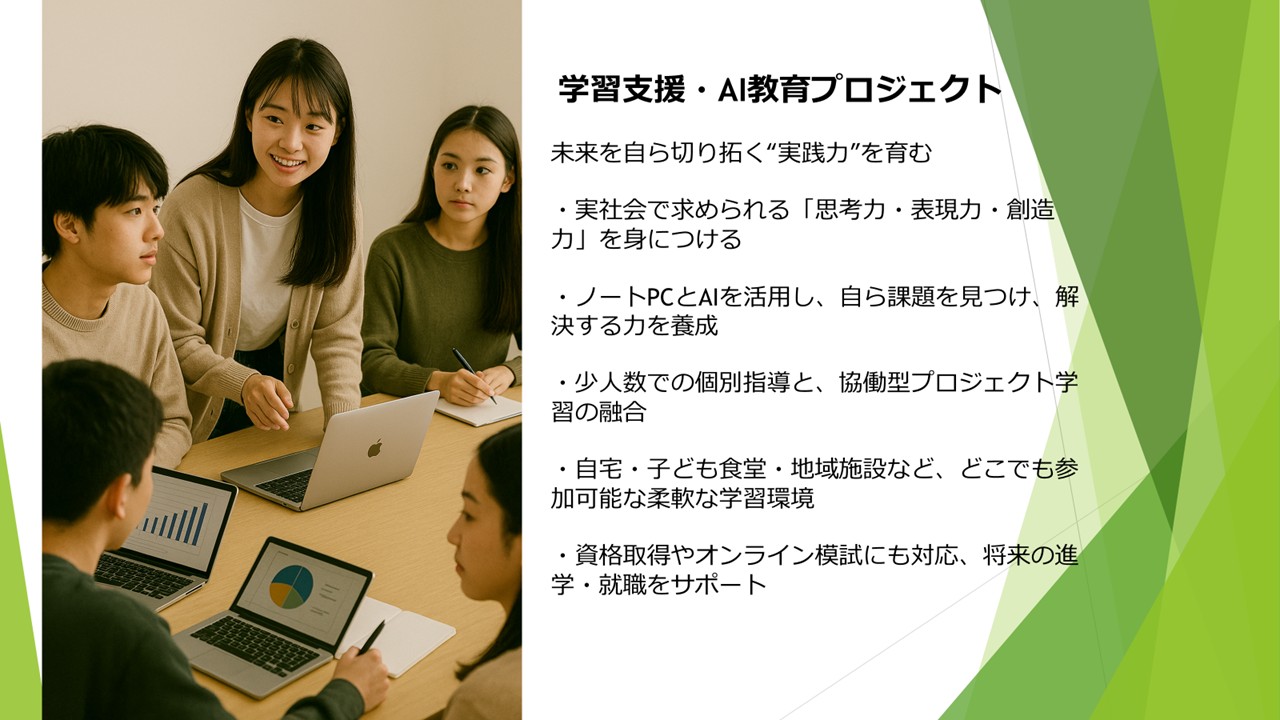 学習支援・AI教育プロジェクト

未来を自ら切り拓く“実践力”を育む

・実社会で求められる「思考力・表現力・創造力」を身につける

・ノートPCとAIを活用し、自ら課題を見つけ、解決する力を養成

・少人数での個別指導と、協働型プロジェクト学習の融合

・自宅・子ども食堂・地域施設など、どこでも参加可能な柔軟な学習環境

・資格取得やオンライン模試にも対応、将来の進学・就職をサポート